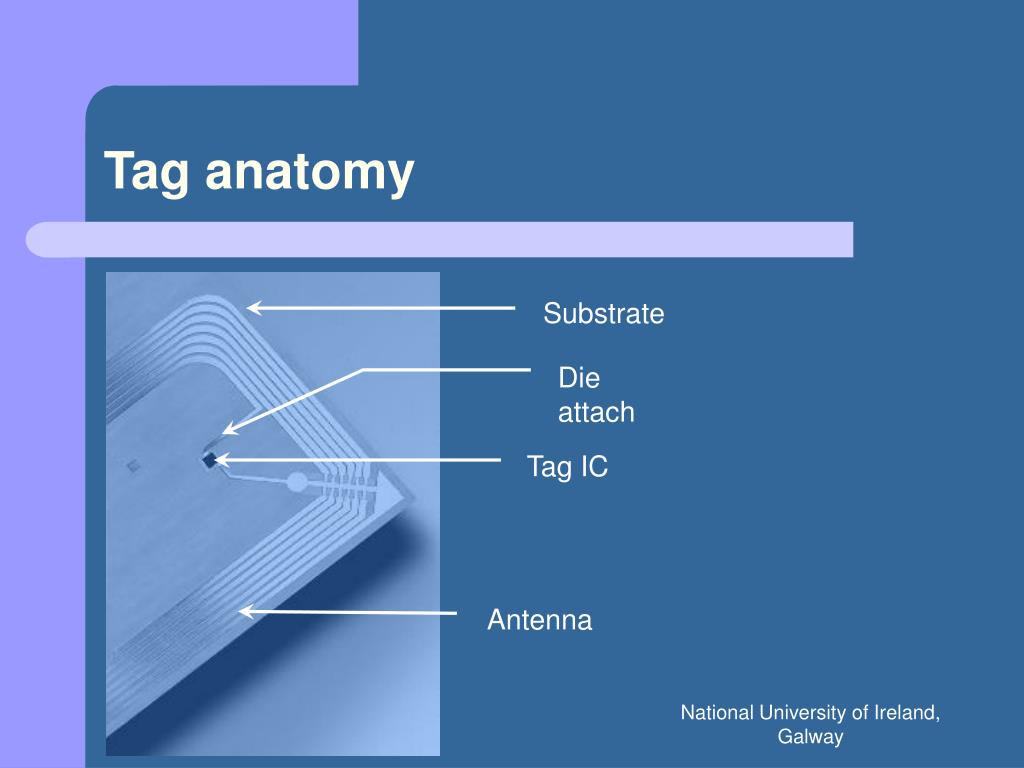 Tag anatomy

Substrate

Die attach

Tag IC

Antenna

National University of Ireland, Galway